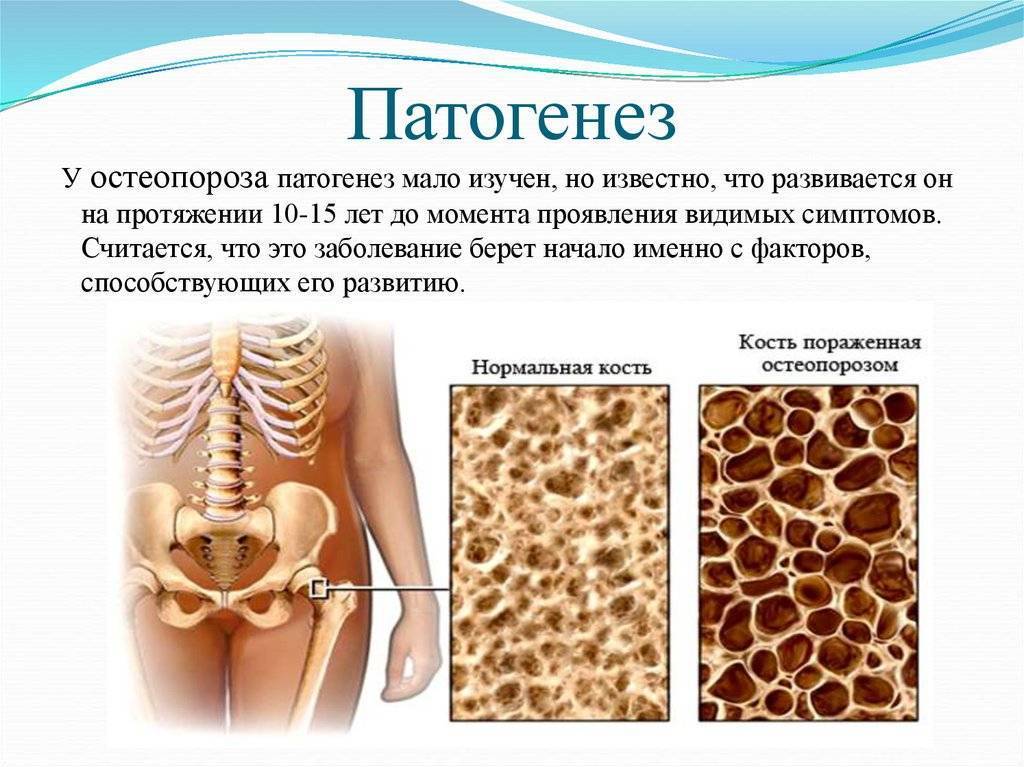 Патогенез

У остеопороза патогенез мало изучен, но известно, что развивается он на протяжении 10-15 лет до момента проявления видимых симптомов. Считается, что это заболевание берет начало именно с факторов, способствующих его развитию.

Нормальная кость

Кость пораженная остеопорозом